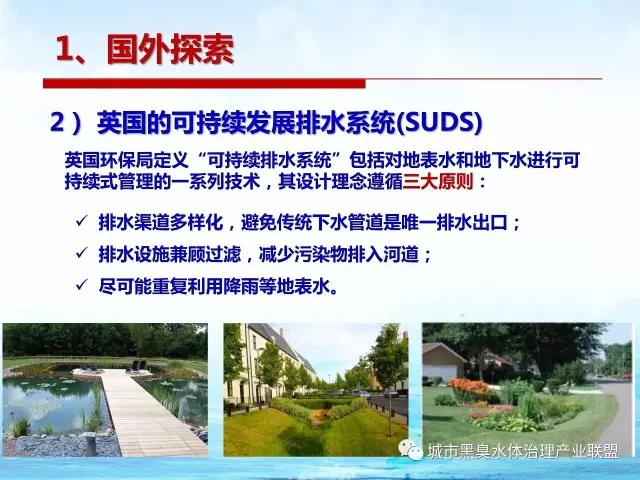 1、国外探索

2）英国的可持续发展排水系统(SUDS)

英国环保局定义“可持续排水系统”包括对地表水和地下水进行可持续式管理的一系列技术，其设计理念遵循三大原则：

✓ 排水渠道多样化，避免传统下水管道是唯一排水出口；
✓ 排水设施兼顾过滤，减少污染物排入河道；
✓ 尽可能重复利用降雨等地表水。

城市黑臭水体治理产业联盟